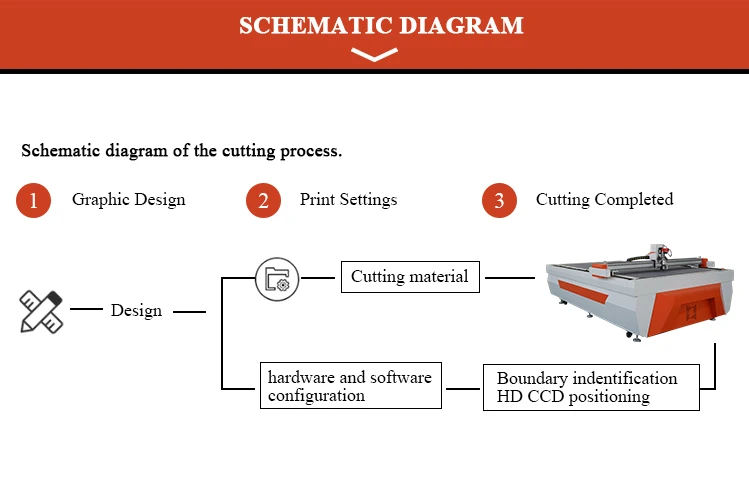 SCHEMATIC DIAGRAM

Schematic diagram of the cutting process.

1 Graphic Design

2 Print Settings

3 Cutting Completed

Design

Cutting material

hardware and software configuration

Boundary indentification HD CCD positioning